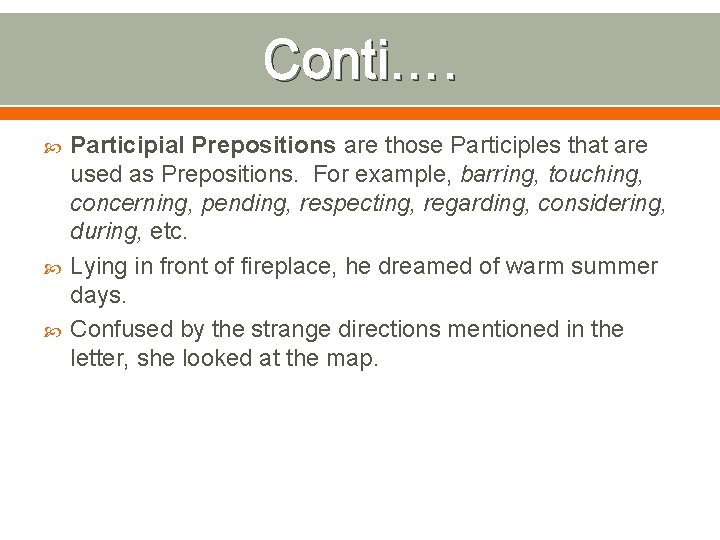 Conti….

Participial Prepositions are those Participles that are used as Prepositions. For example, barring, touching, concerning, pending, respecting, regarding, considering, during, etc.

Lying in front of fireplace, he dreamed of warm summer days.

Confused by the strange directions mentioned in the letter, she looked at the map.